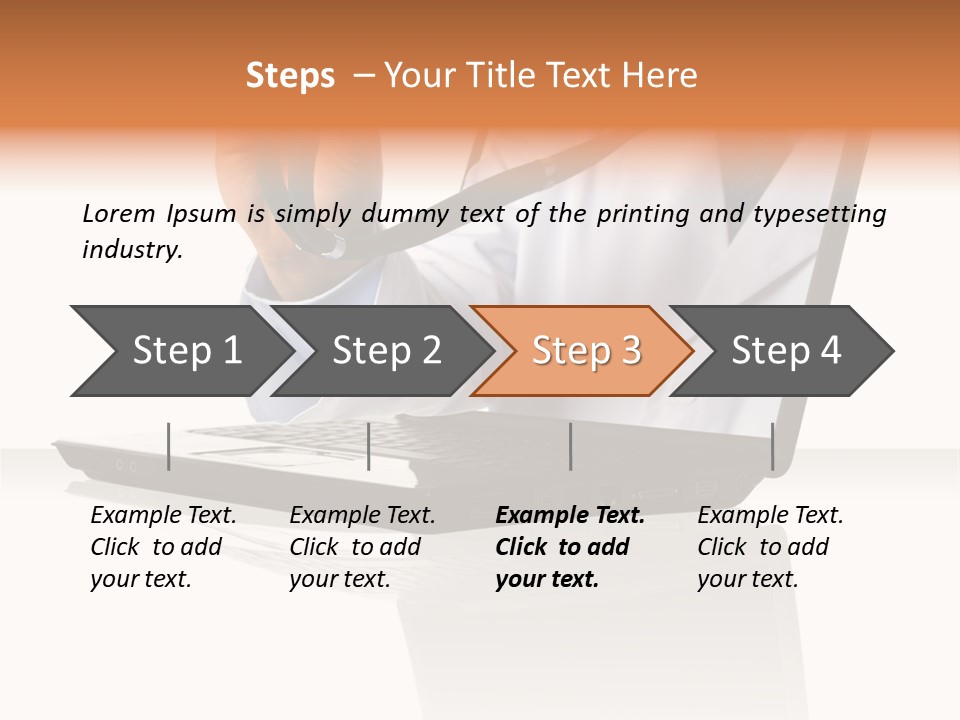 Steps – Your Title Text Here

Lorem Ipsum is simply dummy text of the printing and typesetting industry.

Step 1

Step 2

Step 3

Step 4

Example Text. Click to add your text.

Example Text. Click to add your text.

Example Text. Click to add your text.

Example Text. Click to add your text.